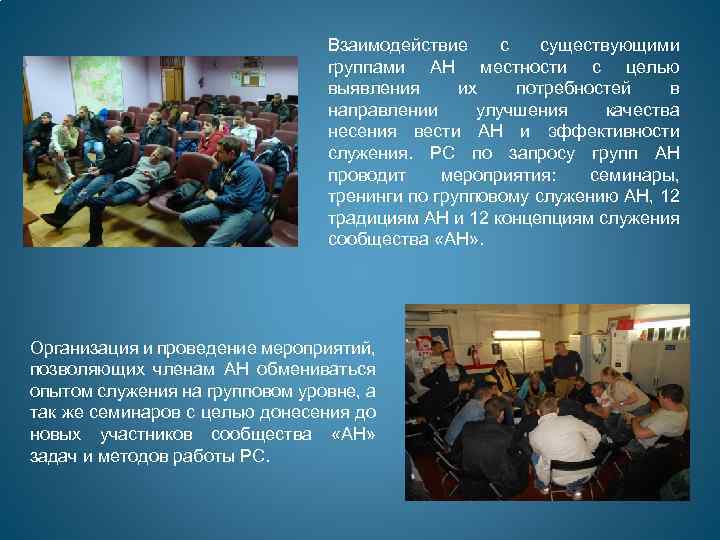 Взаимодействие с существующими группами АН местности с целью выявления их потребностей в направлении улучшения качества несения вести АН и эффективности служения. РС по запросу групп АН проводит мероприятия: семинары, тренинги по групповому служению АН, 12 традициям АН и 12 концепциям служения сообщества «АН».

Организация и проведение мероприятий, позволяющих членам АН обмениваться опытом служения на групповом уровне, а так же семинаров с целью донесения до новых участников сообщества «АН» задач и методов работы РС.